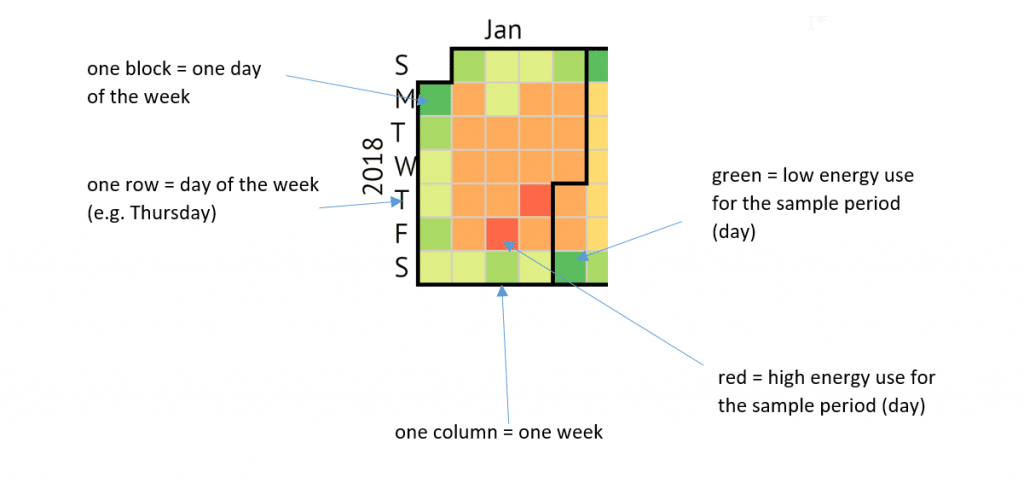 Jan

one block = one day of the week

S
M
T
W
T
F
S

2018

one row = day of the week (e.g. Thursday)

green = low energy use for the sample period (day)

red = high energy use for the sample period (day)

one column = one week